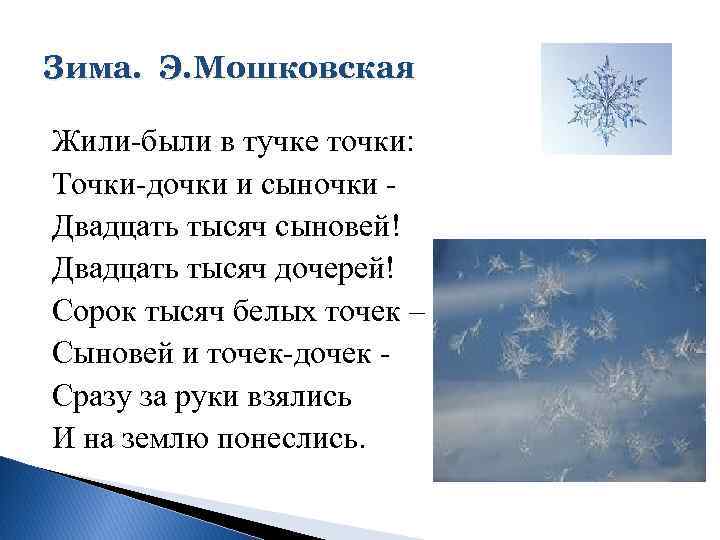 Зима. Э.Мошковская

Жили-были в тучке точки:
Точки-дочки и сыночки -
Двадцать тысяч сыновей!
Двадцать тысяч дочерей!
Сорок тысяч белых точек –
Сыновей и точек-дочек -
Сразу за руки взялись
И на землю понеслись.